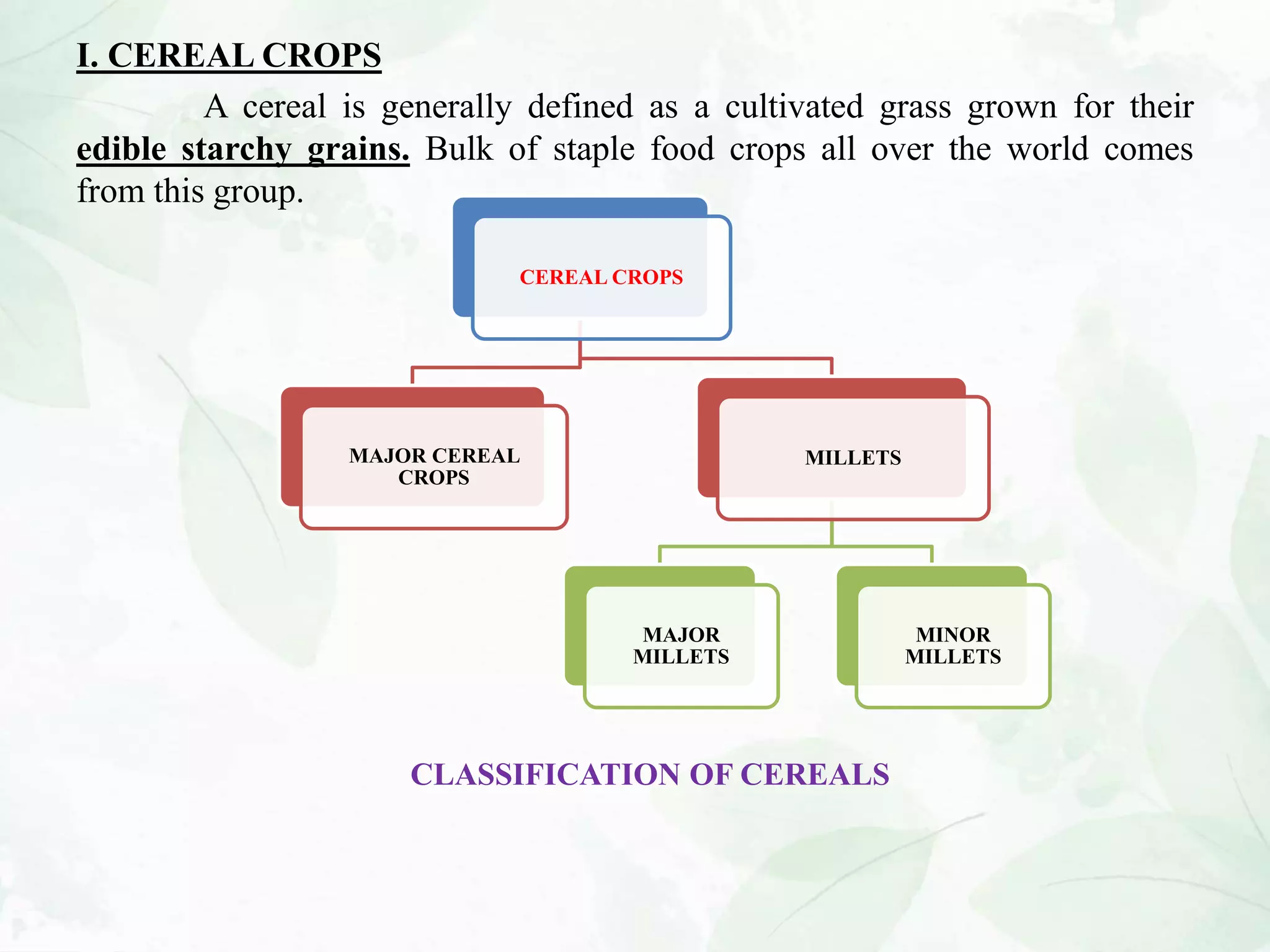 I. CEREAL CROPS

A cereal is generally defined as a cultivated grass grown for their edible starchy grains. Bulk of staple food crops all over the world comes from this group.

CEREAL CROPS

MAJOR CEREAL CROPS

MILLETS

MAJOR MILLETS

MINOR MILLETS

CLASSIFICATION OF CEREALS